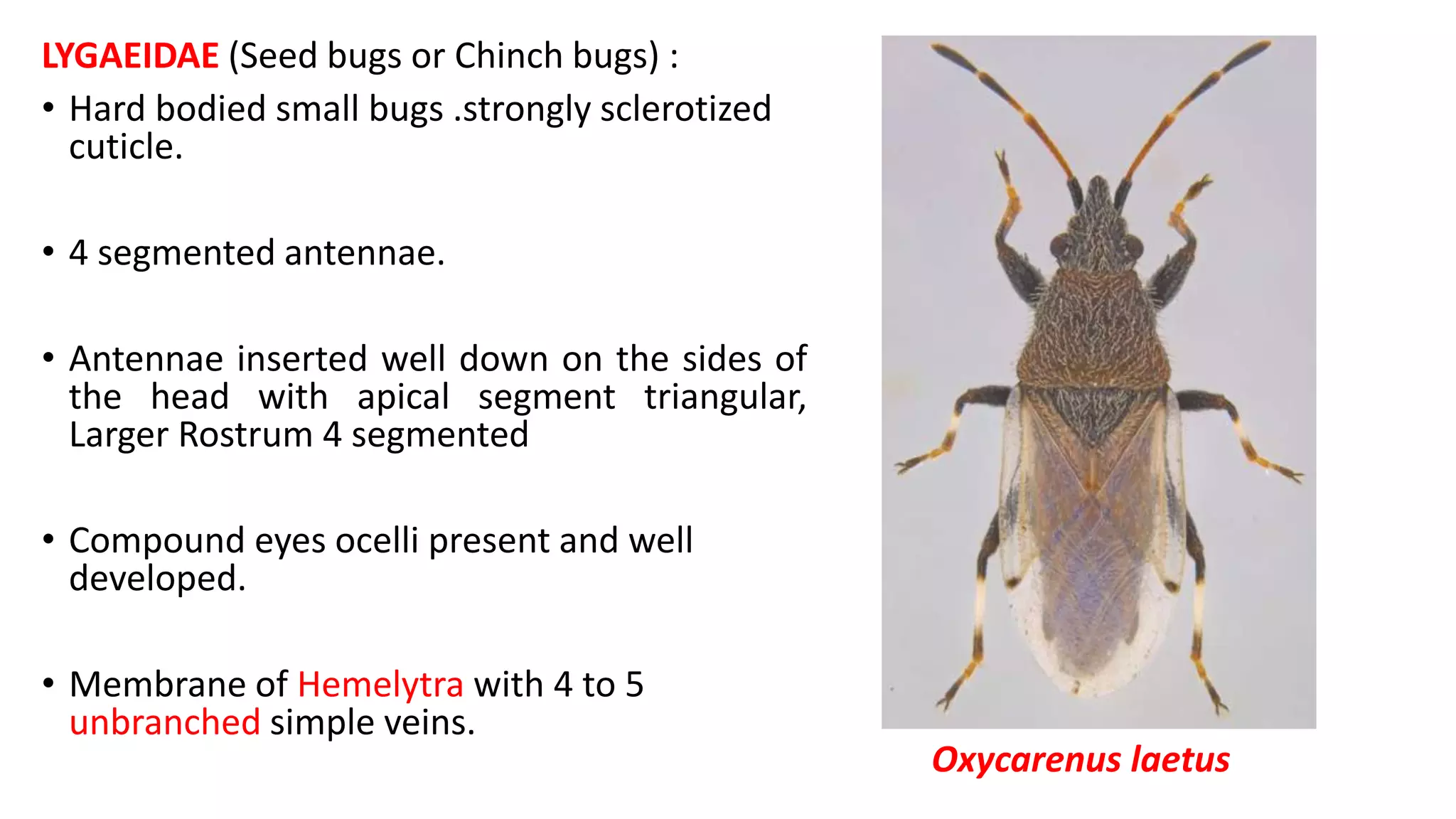 LYGAEIDAE (Seed bugs or Chinch bugs) :

• Hard bodied small bugs .strongly sclerotized cuticle.

• 4 segmented antennae.

• Antennae inserted well down on the sides of the head with apical segment triangular, Larger Rostrum 4 segmented

• Compound eyes ocelli present and well developed.

• Membrane of Hemelytra with 4 to 5 unbranched simple veins.

Oxycarenus laetus